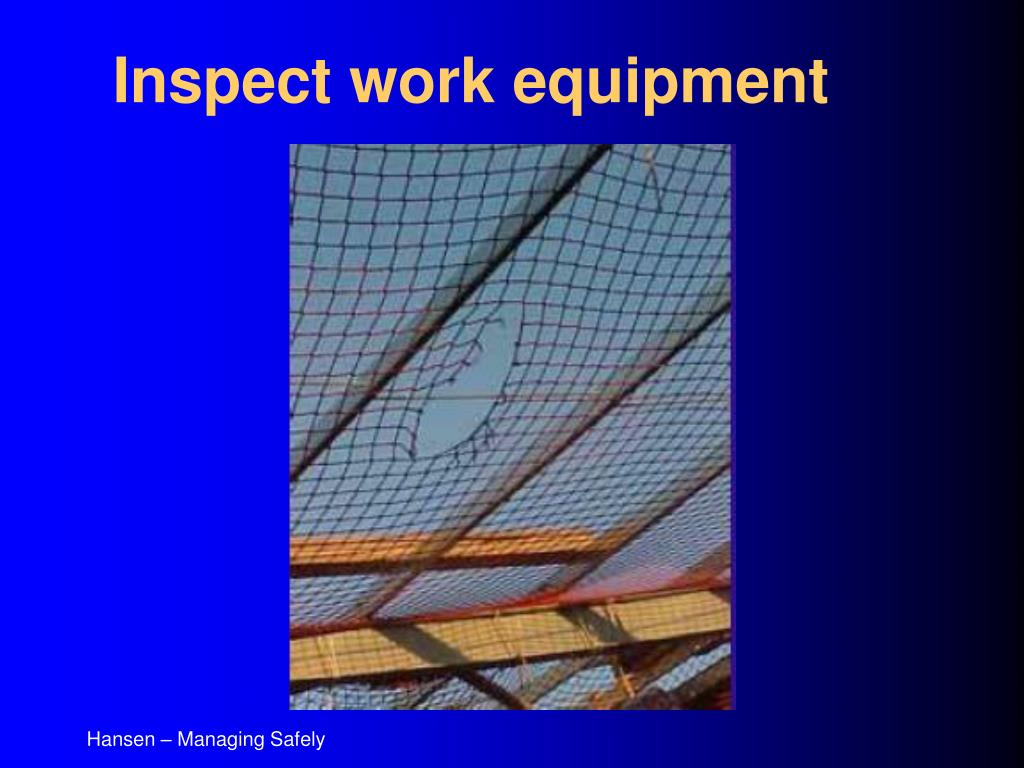 Inspect work equipment

Hansen – Managing Safely